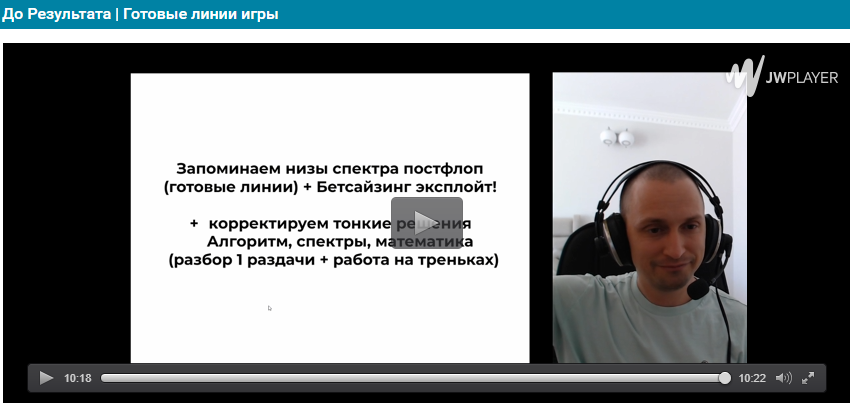 До Результата | Готовые линии игры

JWPLAYER

Запоминаем низы спектра постфлоп (готовые линии) + Бетсайзинг эксплойт!

+ корректируем тонкие решения Алгоритм, спектры, математика (разбор 1 раздачи + работа на треньках)

10:18

10:22